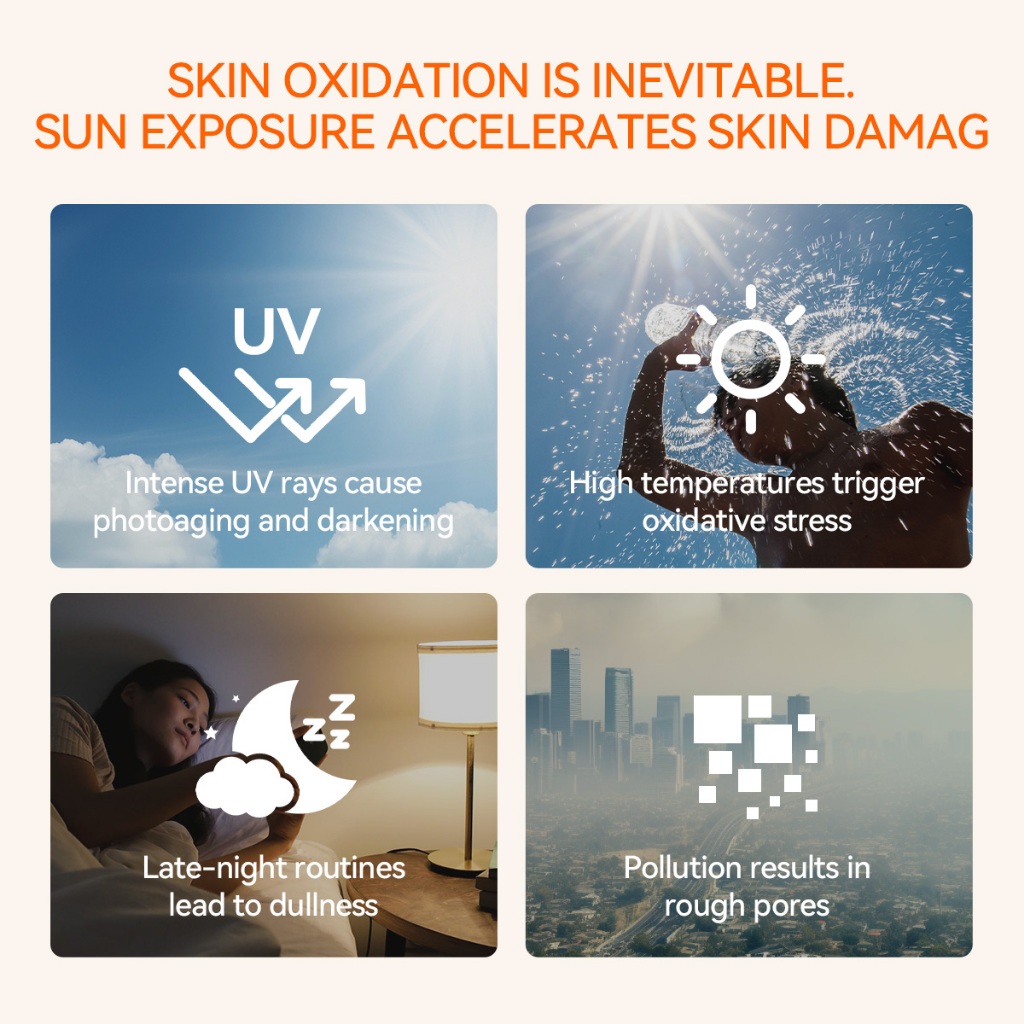 SKIN OXIDATION IS INEVITABLE.
SUN EXPOSURE ACCELERATES SKIN DAMAG

UV

Intense UV rays cause photoaging and darkening

High temperatures trigger oxidative stress

Late-night routines lead to dullness

Pollution results in rough pores